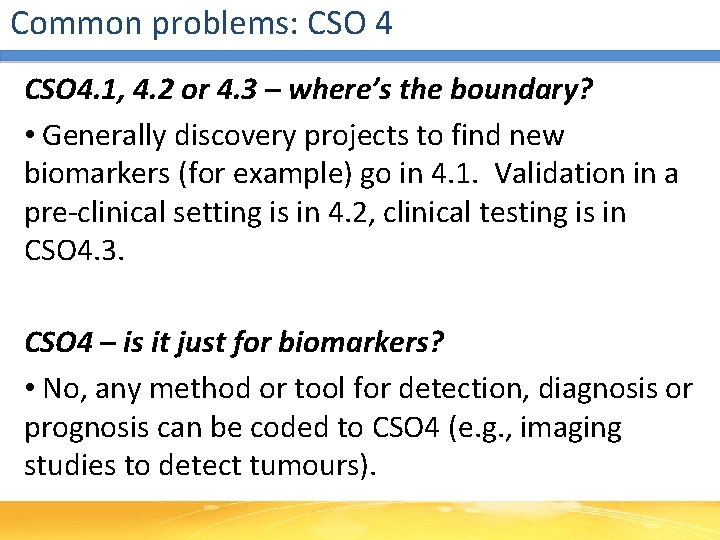 Common problems: CSO 4

CSO4.1, 4.2 or 4.3 – where's the boundary?

• Generally discovery projects to find new biomarkers (for example) go in 4.1. Validation in a pre-clinical setting is in 4.2, clinical testing is in CSO4.3.

CSO4 – is it just for biomarkers?

• No, any method or tool for detection, diagnosis or prognosis can be coded to CSO4 (e.g., imaging studies to detect tumours).